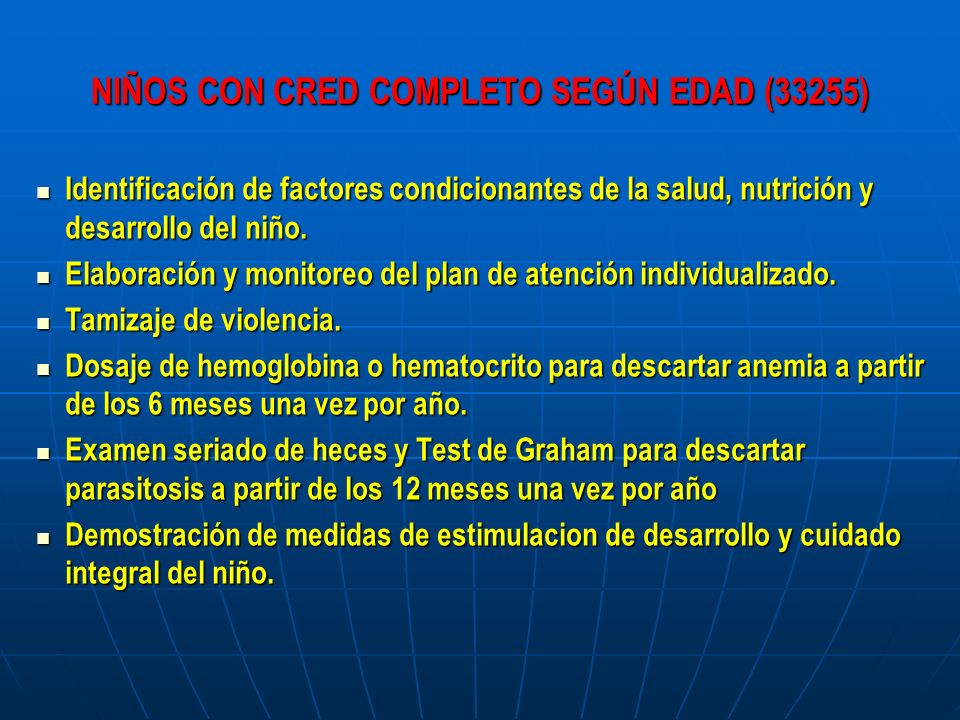 NIÑOS CON CRED COMPLETO SEGÚN EDAD (33255)

- Identificación de factores condicionantes de la salud, nutrición y desarrollo del niño.
- Elaboración y monitoreo del plan de atención individualizado.
- Tamizaje de violencia.
- Dosaje de hemoglobina o hematocrito para descartar anemia a partir de los 6 meses una vez por año.
- Examen seriado de heces y Test de Graham para descartar parasitosis a partir de los 12 meses una vez por año
- Demostración de medidas de estimulacion de desarrollo y cuidado integral del niño.